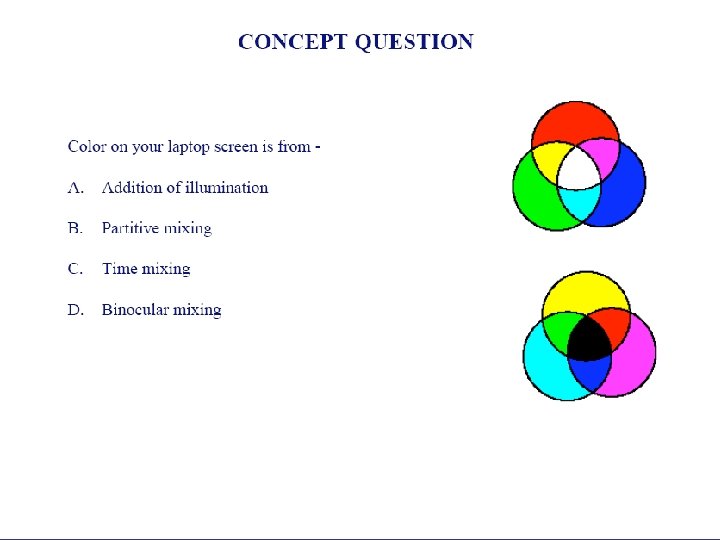 CONCEPT QUESTION

Color on your laptop screen is from -

A. Addition of illumination

B. Partitive mixing

C. Time mixing

D. Binocular mixing